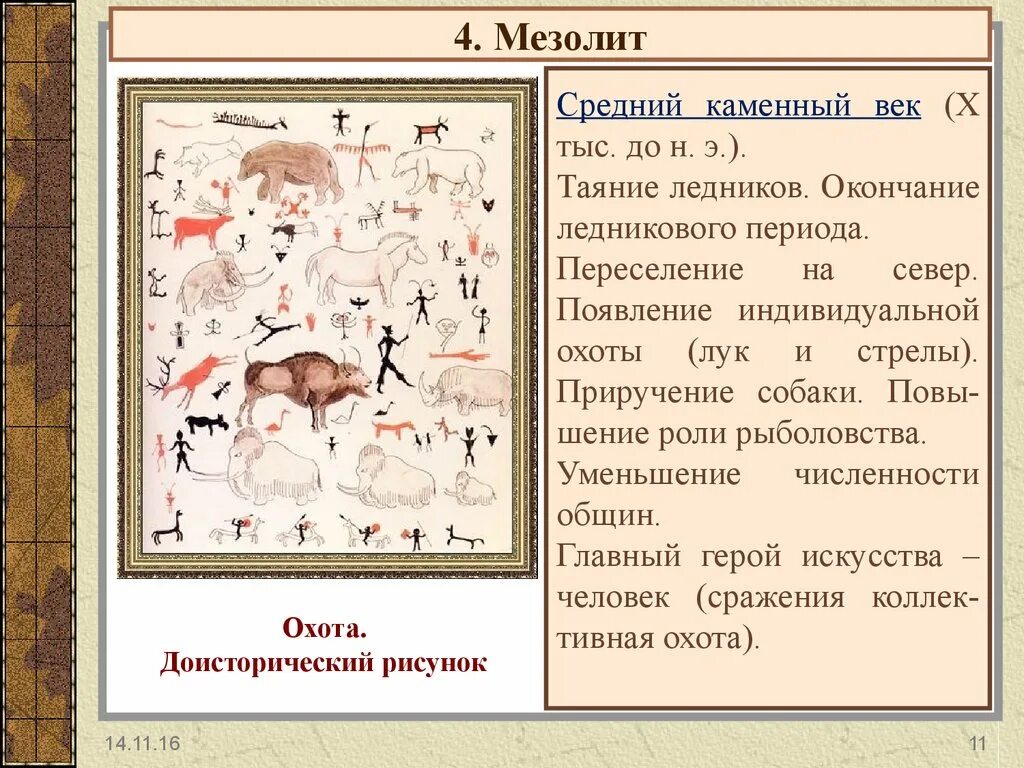 4. Мезолит

Охота.
Доисторический рисунок

Средний каменный век (X тыс. до н. э.).
Таяние ледников. Окончание ледникового периода.
Переселение на север. Появление индивидуальной охоты (лук и стрелы). Приручение собаки. Повышение роли рыболовства.
Уменьшение численности общин.
Главный герой искусства – человек (сражения коллективная охота).

14.11.16

11